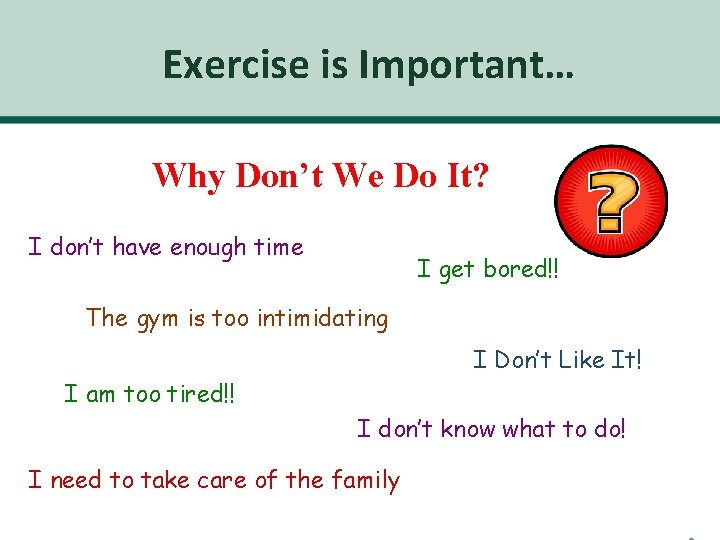 Exercise is Important…

Why Don't We Do It?

?

I don't have enough time

I get bored!!

The gym is too intimidating

I Don't Like It!

I am too tired!!

I don't know what to do!

I need to take care of the family